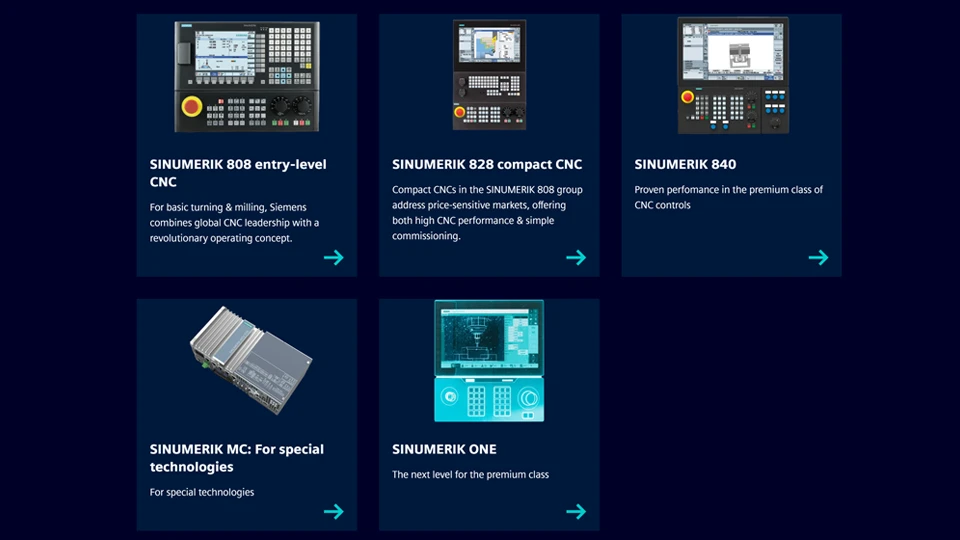 SINUMERIK 808 entry-level CNC

For basic turning & milling, Siemens combines global CNC leadership with a revolutionary operating concept.

SINUMERIK 828 compact CNC

Compact CNCs in the SINUMERIK 808 group address price-sensitive markets, offering both high CNC performance & simple commissioning.

SINUMERIK 840

Proven perfomance in the premium class of CNC controls

SINUMERIK MC: For special technologies

For special technologies

SINUMERIK ONE

The next level for the premium class